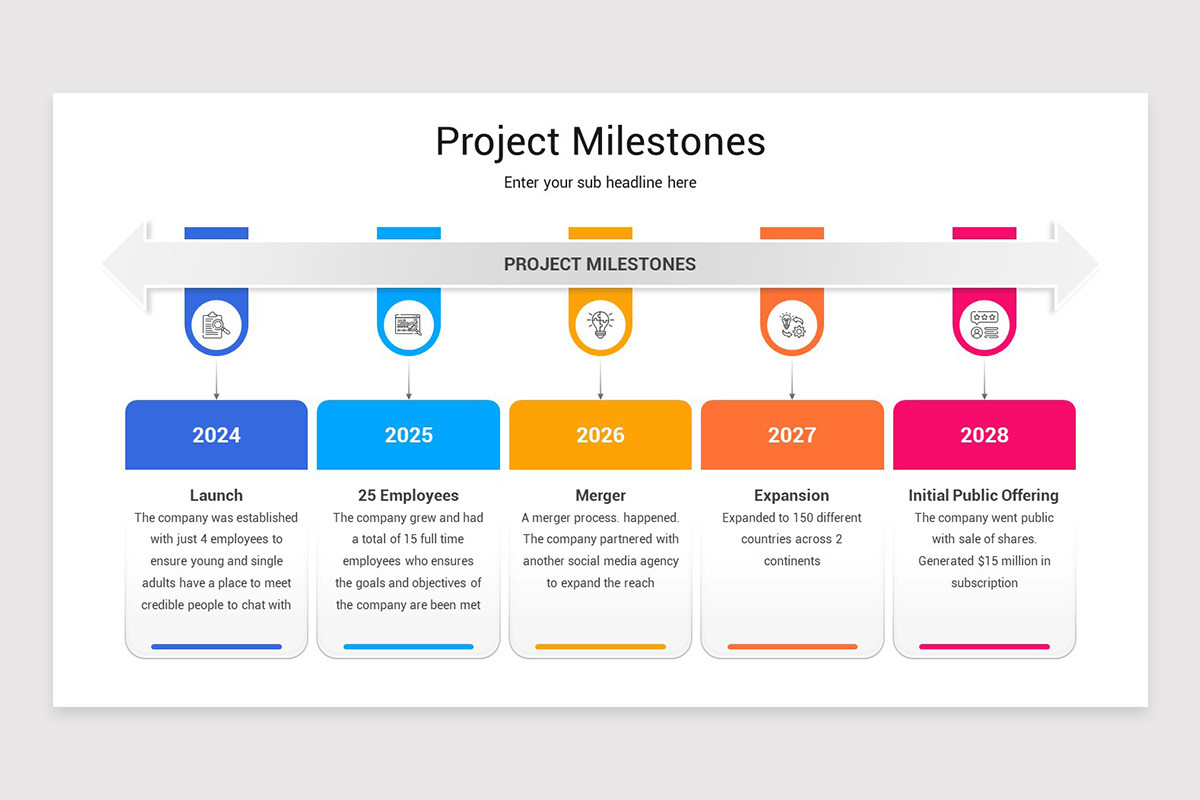 Project Milestones

Enter your sub headline here

PROJECT MILESTONES

2024

Launch

The company was established with just 4 employees to ensure young and single adults have a place to meet credible people to chat with

2025

25 Employees

The company grew and had a total of 15 full time employees who ensures the goals and objectives of the company are been met

2026

Merger

A merger process. happened. The company partnered with another social media agency to expand the reach

2027

Expansion

Expanded to 150 different countries across 2 continents

2028

Initial Public Offering

The company went public with sale of shares. Generated $15 million in subscription